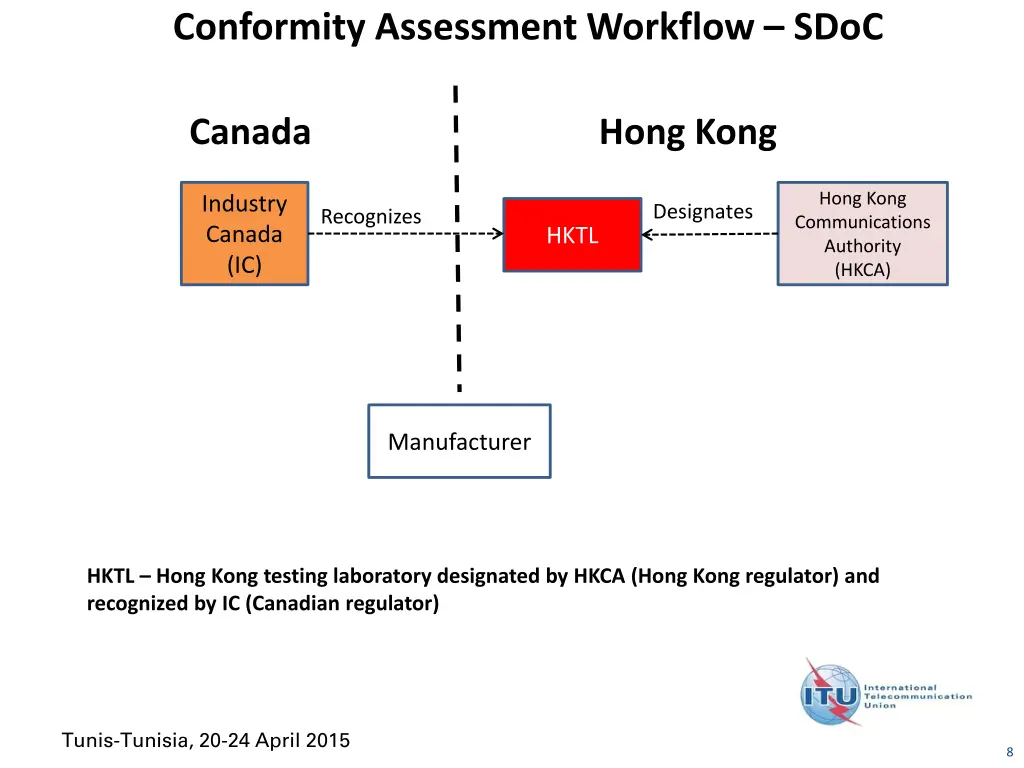 Conformity Assessment Workflow – SDoC

Canada

Hong Kong

Industry Canada (IC)

Recognizes

HKTL

Designates

Hong Kong Communications Authority (HKCA)

Manufacturer

HKTL – Hong Kong testing laboratory designated by HKCA (Hong Kong regulator) and recognized by IC (Canadian regulator)

ITU International Telecommunication Union

Tunis-Tunisia, 20-24 April 2015

8